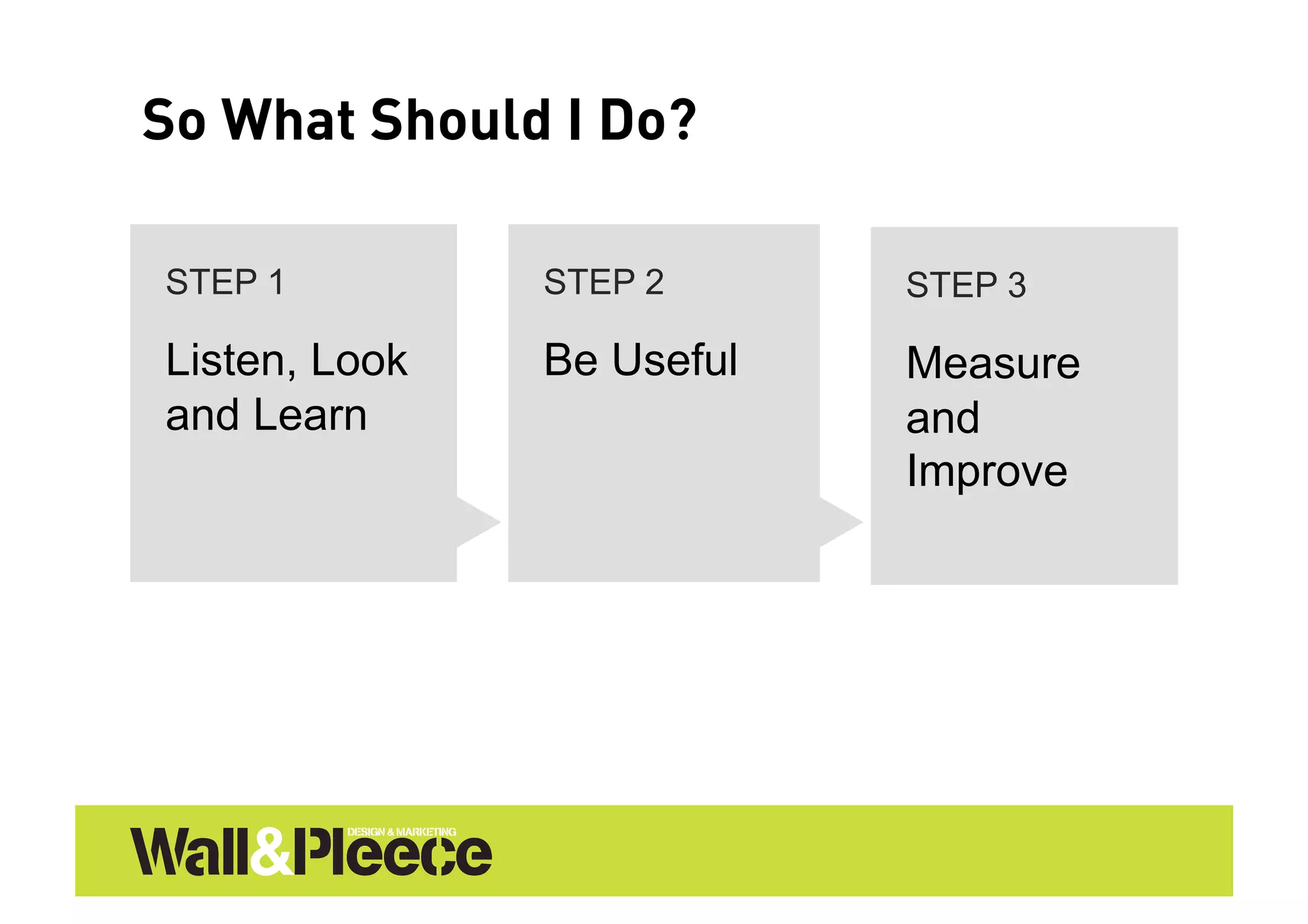 So What Should I Do?

STEP 1

Listen, Look and Learn

STEP 2

Be Useful

STEP 3

Measure and Improve

Wall&Pleece DESIGN & MARKETING